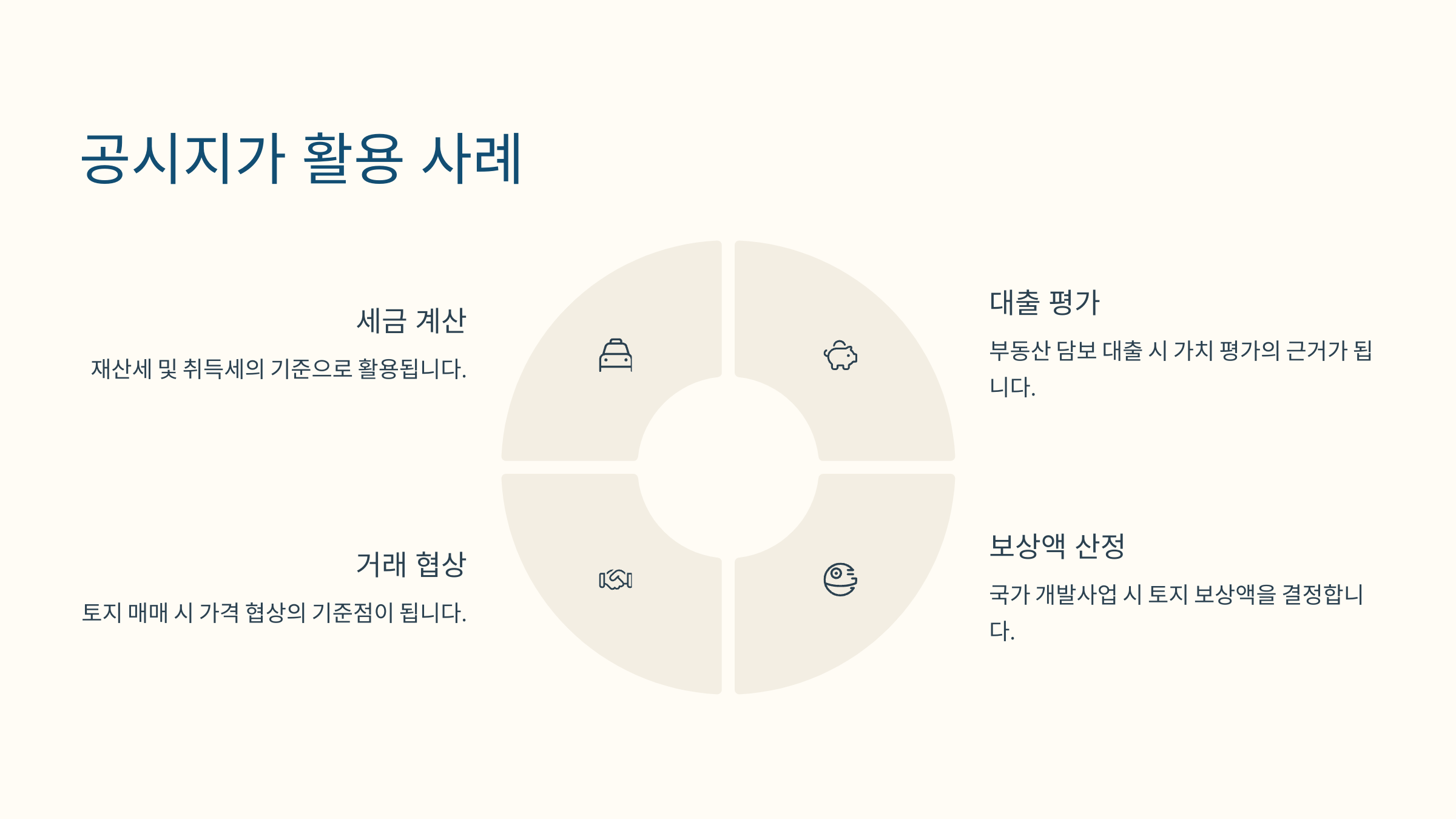 공시지가 활용 사례

세금 계산

재산세 및 취득세의 기준으로 활용됩니다.

대출 평가

부동산 담보 대출 시 가치 평가의 근거가 됩니다.

거래 협상

토지 매매 시 가격 협상의 기준점이 됩니다.

보상액 산정

국가 개발사업 시 토지 보상액을 결정합니다.